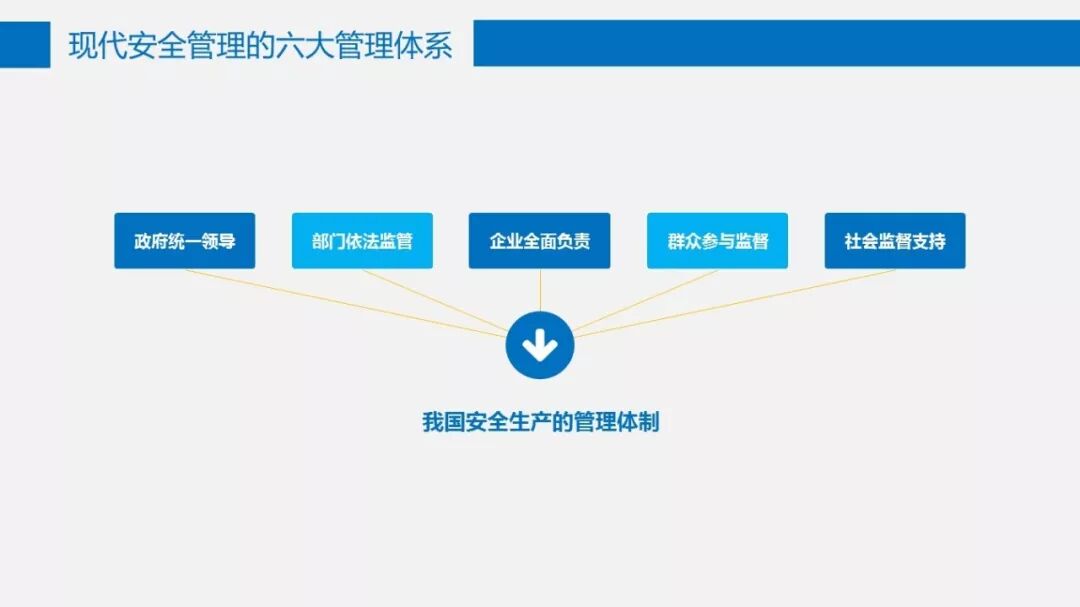 现代安全管理的六大管理体系

政府统一领导

部门依法监管

企业全面负责

群众参与监督

社会监督支持

我国安全生产的管理体制